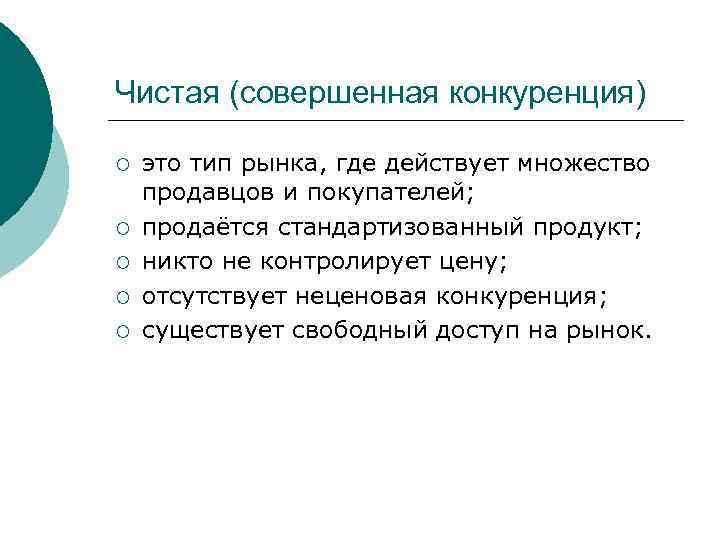 Чистая (совершенная конкуренция)

○ это тип рынка, где действует множество продавцов и покупателей;
○ продаётся стандартизованный продукт;
○ никто не контролирует цену;
○ отсутствует неценовая конкуренция;
○ существует свободный доступ на рынок.